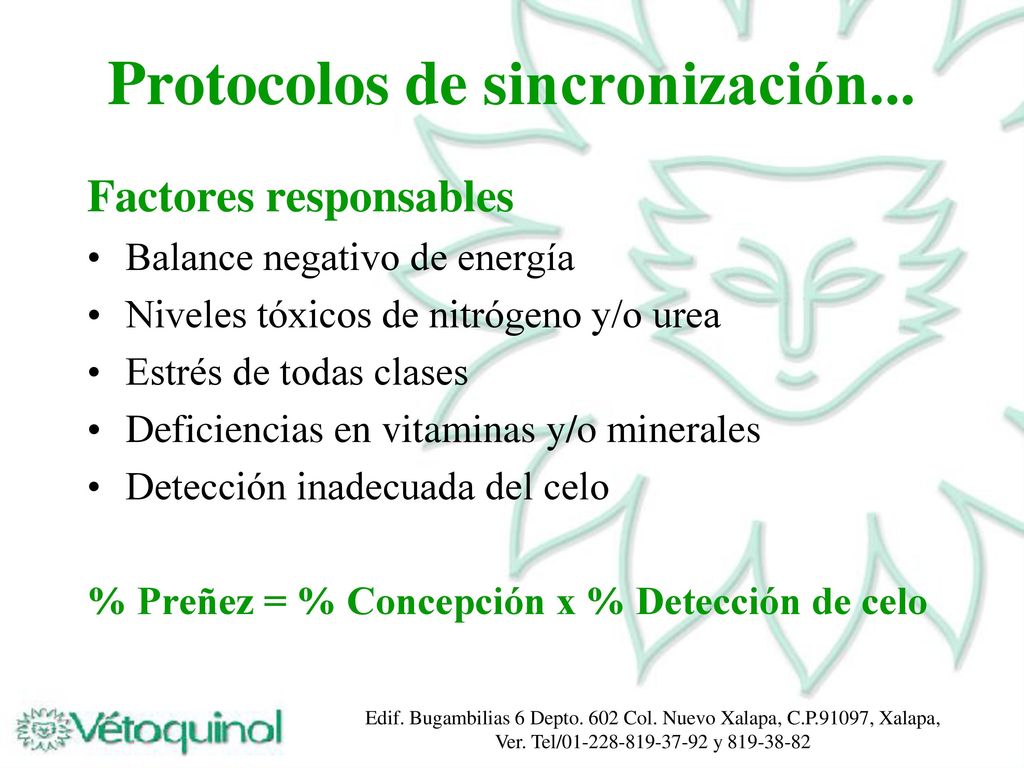 Protocolos de sincronización...

Factores responsables

• Balance negativo de energía
• Niveles tóxicos de nitrógeno y/o urea
• Estrés de todas clases
• Deficiencias en vitaminas y/o minerales
• Detección inadecuada del celo

% Preñez = % Concepción x % Detección de celo

Vétoquinol

Edif. Bugambilias 6 Depto. 602 Col. Nuevo Xalapa, C.P.91097, Xalapa, Ver. Tel/01-228-819-37-92 y 819-38-82